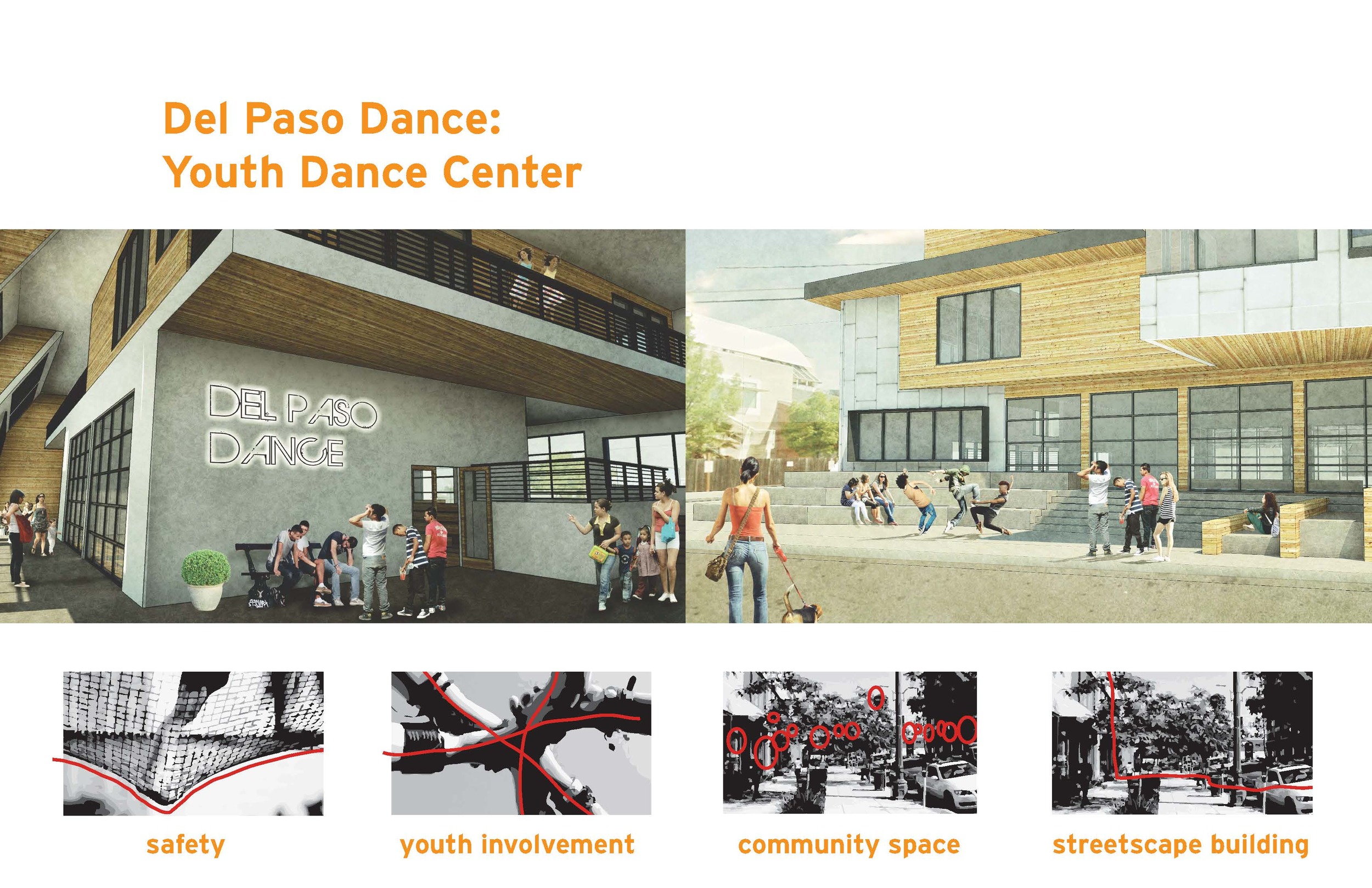 Del Paso Dance:
Youth Dance Center

DEL PASO
DANCE

safety

youth involvement

community space

streetscape building